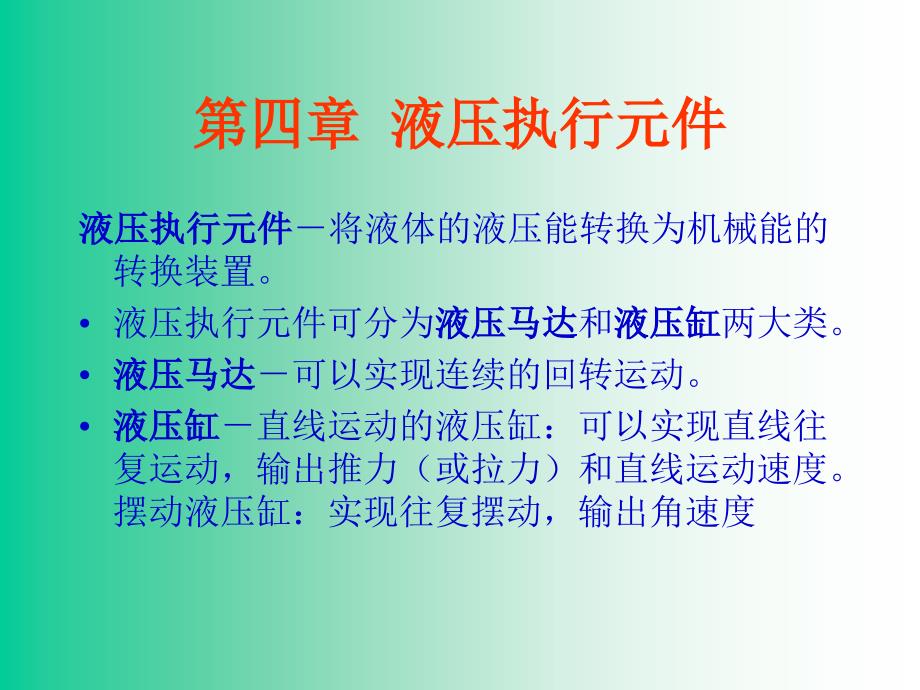 第四章 液压执行元件

液压执行元件－将液体的液压能转换为机械能的转换装置。

• 液压执行元件可分为液压马达和液压缸两大类。

• 液压马达－可以实现连续的回转运动。

• 液压缸－直线运动的液压缸：可以实现直线往复运动，输出推力（或拉力）和直线运动速度。摆动液压缸：实现往复摆动，输出角速度